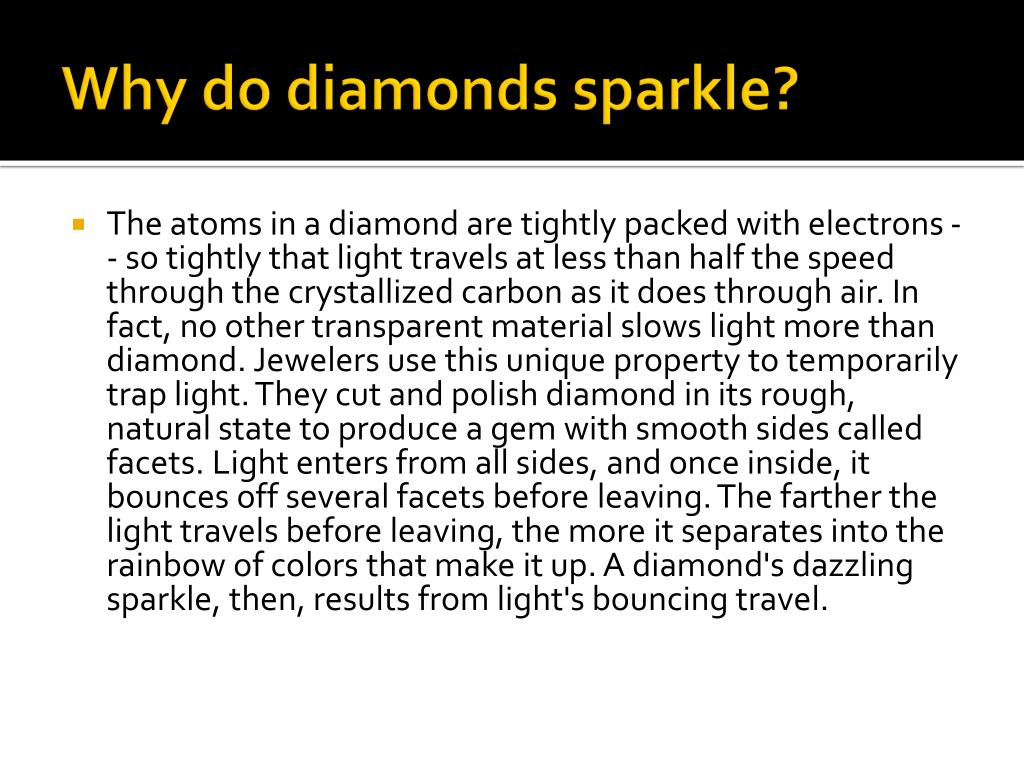 Why do diamonds sparkle?

The atoms in a diamond are tightly packed with electrons -- so tightly that light travels at less than half the speed through the crystallized carbon as it does through air. In fact, no other transparent material slows light more than diamond. Jewelers use this unique property to temporarily trap light. They cut and polish diamond in its rough, natural state to produce a gem with smooth sides called facets. Light enters from all sides, and once inside, it bounces off several facets before leaving. The farther the light travels before leaving, the more it separates into the rainbow of colors that make it up. A diamond's dazzling sparkle, then, results from light's bouncing travel.